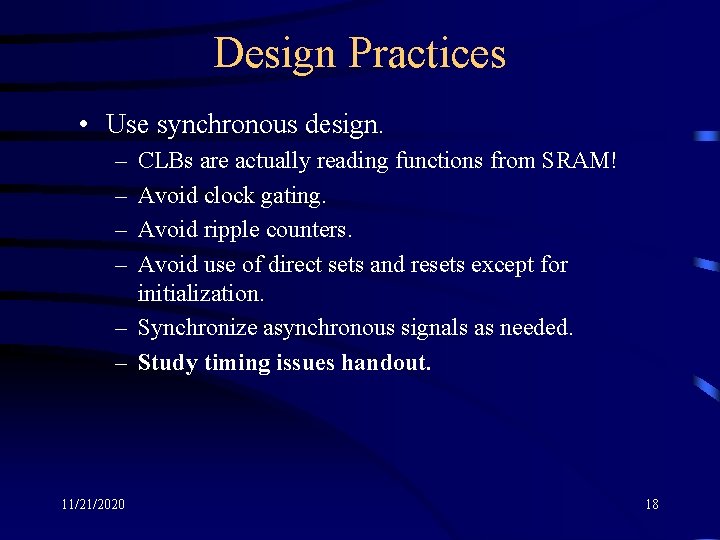 Design Practices

• Use synchronous design.
– CLBs are actually reading functions from SRAM!
– Avoid clock gating.
– Avoid ripple counters.
– Avoid use of direct sets and resets except for initialization.
– Synchronize asynchronous signals as needed.
– Study timing issues handout.

11/21/2020

18